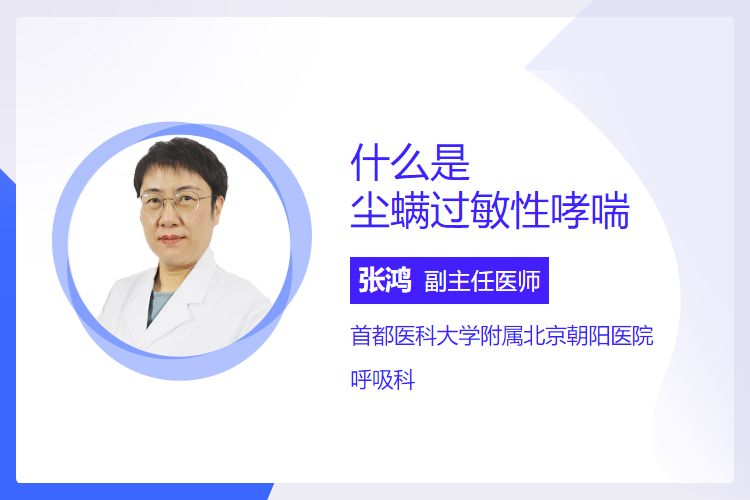 什么是
尘螨过敏性哮喘

张鸿 副主任医师

首都医科大学附属北京朝阳医院

呼吸科